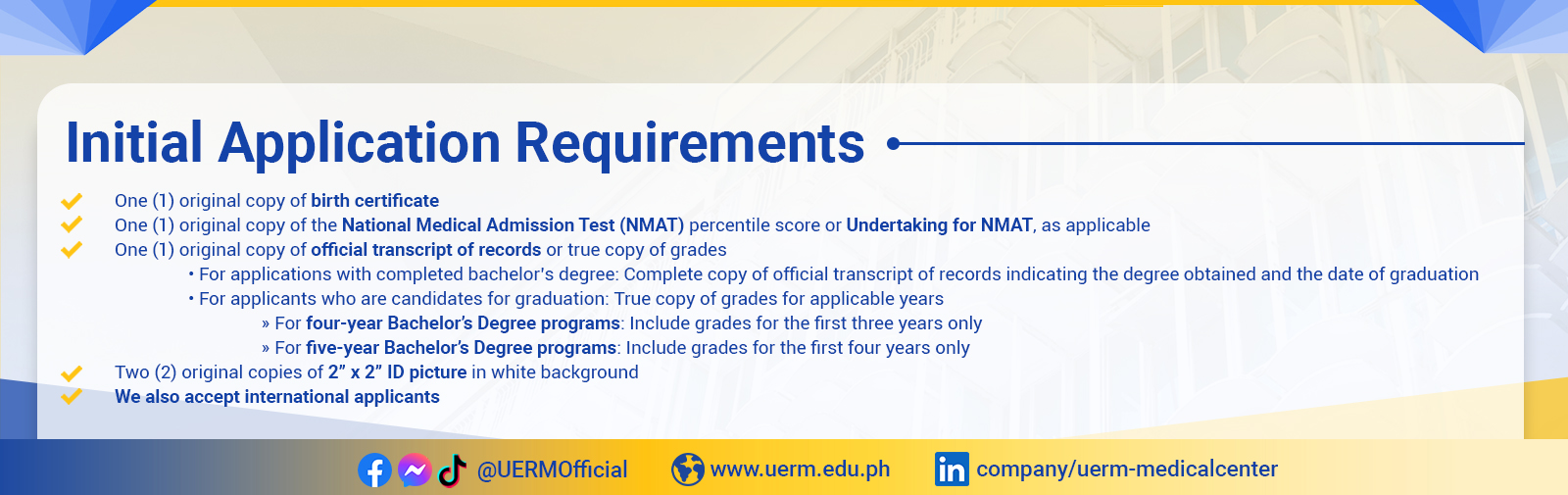 Initial Application Requirements

One (1) original copy of birth certificate
One (1) original copy of the National Medical Admission Test (NMAT) percentile score or Undertaking for NMAT, as applicable
One (1) original copy of official transcript of records or true copy of grades
• For applications with completed bachelor's degree: Complete copy of official transcript of records indicating the degree obtained and the date of graduation
• For applicants who are candidates for graduation: True copy of grades for applicable years
» For four-year Bachelor's Degree programs: Include grades for the first three years only
» For five-year Bachelor's Degree programs: Include grades for the first four years only
Two (2) original copies of 2" x 2" ID picture in white background
We also accept international applicants

@UERMOfficial www.uerm.edu.ph company/uerm-medicalcenter